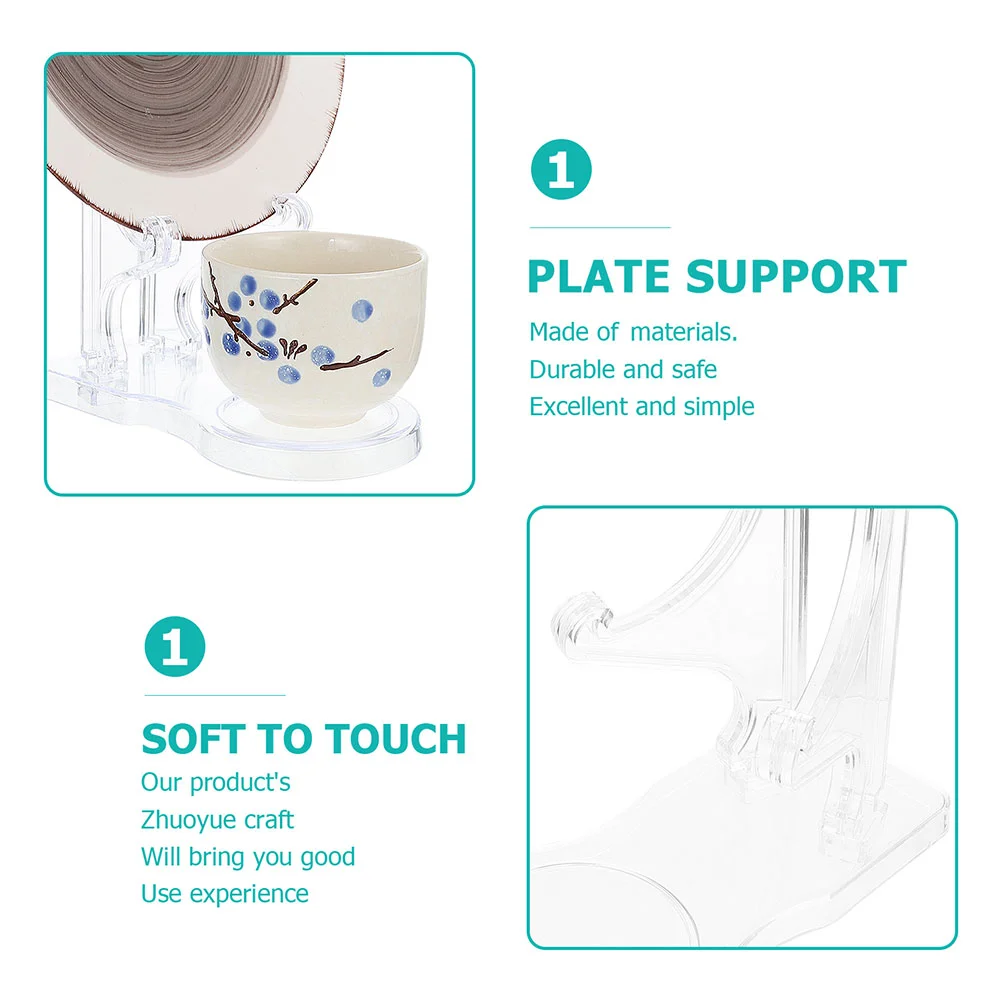 1

PLATE SUPPORT

Made of materials.
Durable and safe
Excellent and simple

1

SOFT TO TOUCH

Our product's
Zhuoyue craft
Will bring you good
Use experience